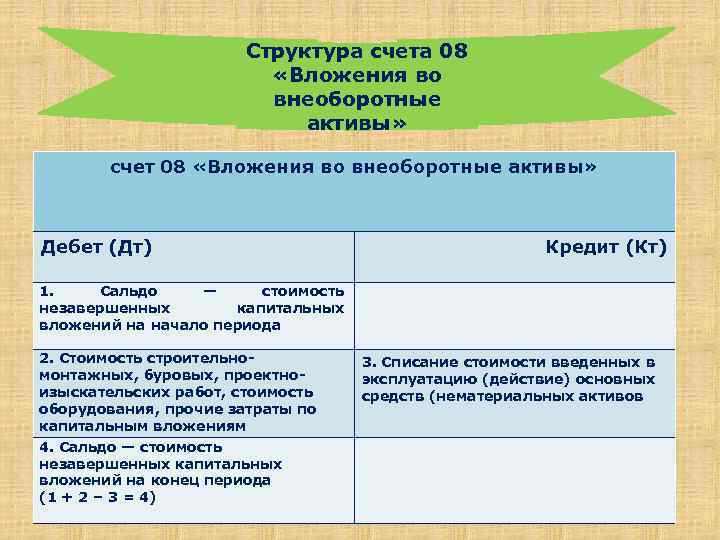 Структура счета 08 «Вложения во внеоборотные активы»

| счет 08 «Вложения во внеоборотные активы» | |
|---|---|
| Дебет (Дт) | Кредит (Кт) |
| 1. Сальдо — стоимость незавершенных капитальных вложений на начало периода | |
| 2. Стоимость строительно-монтажных, буровых, проектно-изыскательских работ, стоимость оборудования, прочие затраты по капитальным вложениям | 3. Списание стоимости введенных в эксплуатацию (действие) основных средств (нематериальных активов |
| 4. Сальдо — стоимость незавершенных капитальных вложений на конец периода (1 + 2 – 3 = 4) | |